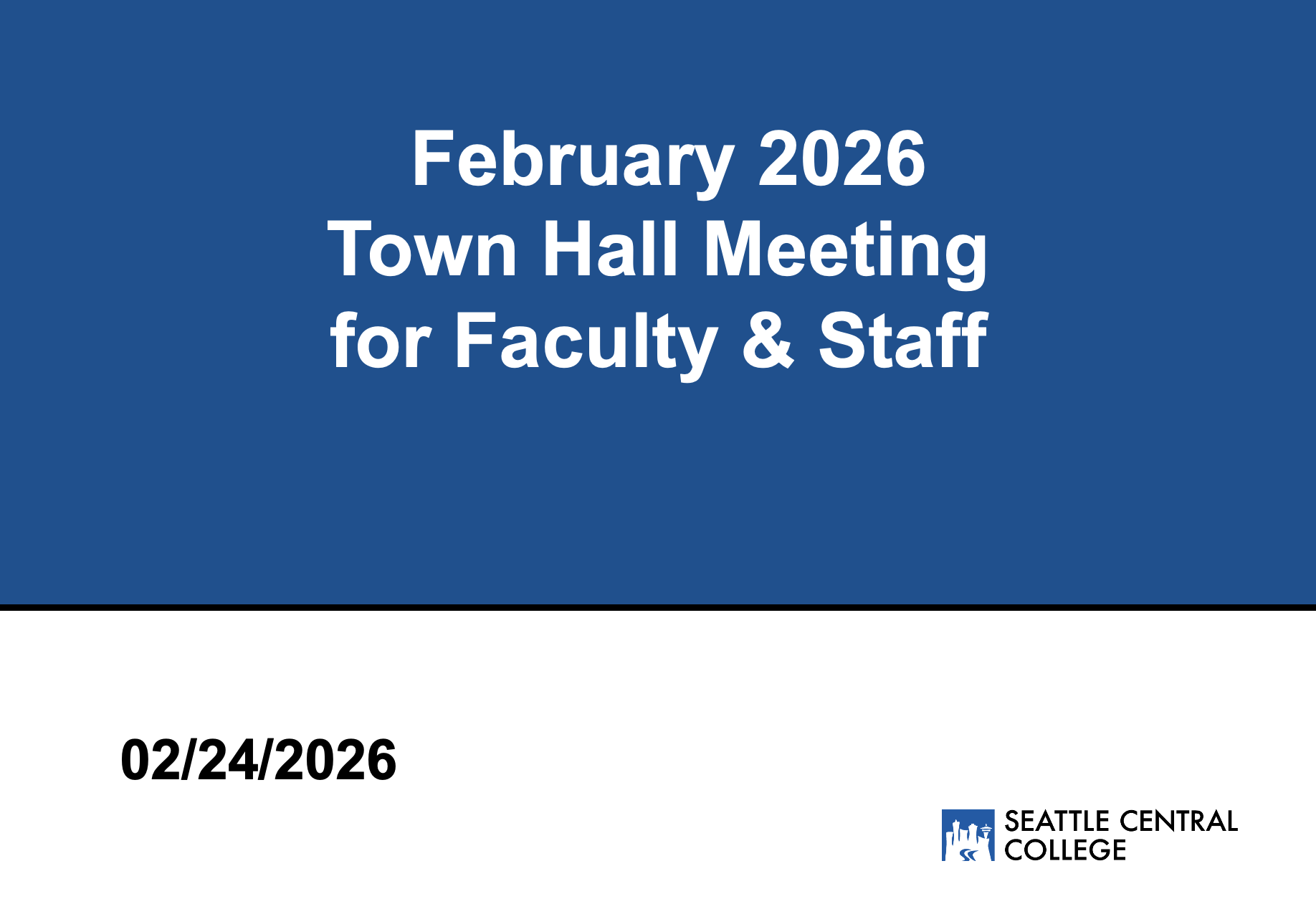 February 2026
Town Hall Meeting
for Faculty & Staff

02/24/2026

SEATTLE CENTRAL COLLEGE